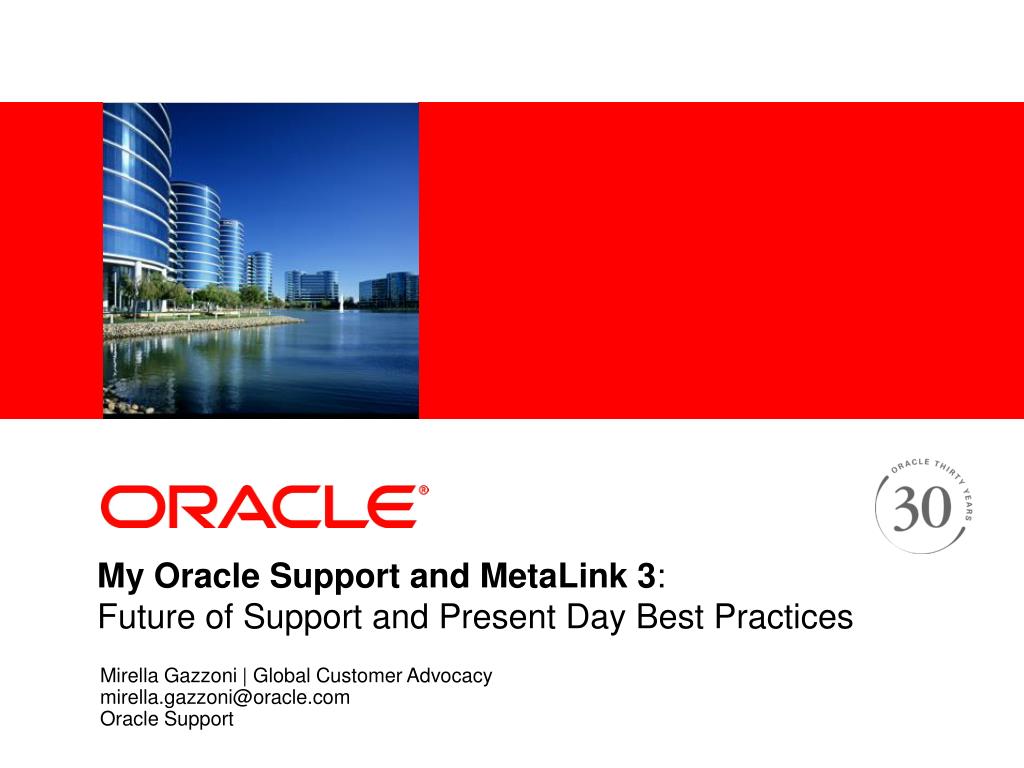 ORACLE®

ORACLE THIRTY YEARS
30

My Oracle Support and MetaLink 3:
Future of Support and Present Day Best Practices

Mirella Gazzoni | Global Customer Advocacy
mirella.gazzoni@oracle.com
Oracle Support